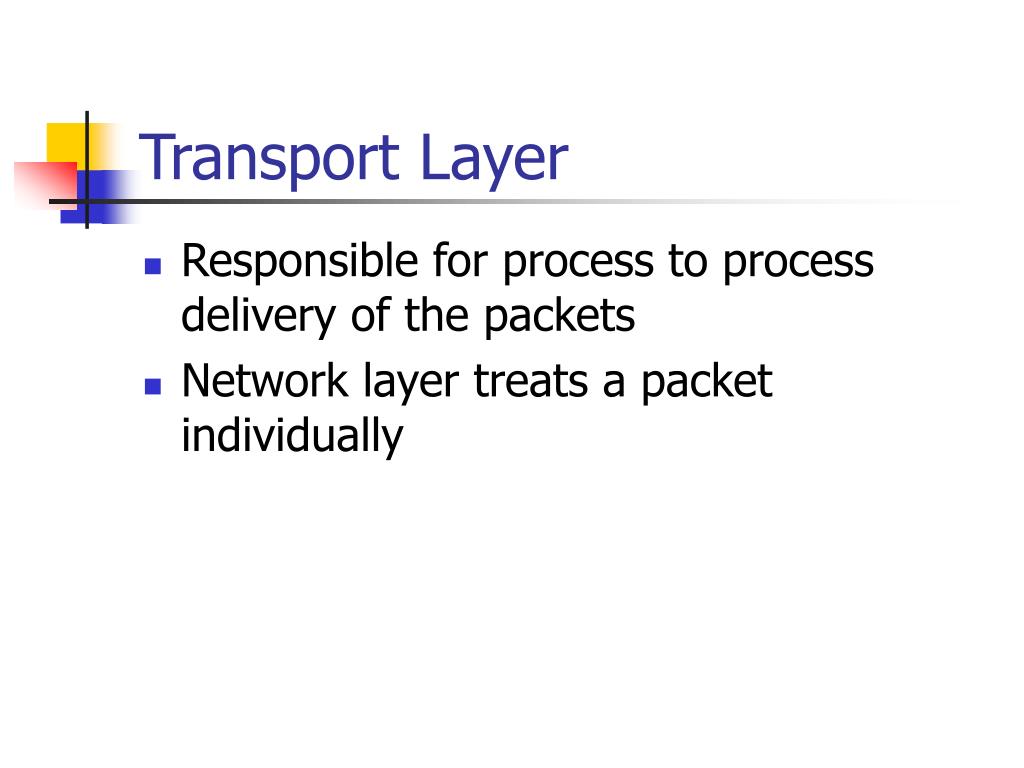 Transport Layer

- Responsible for process to process delivery of the packets
- Network layer treats a packet individually